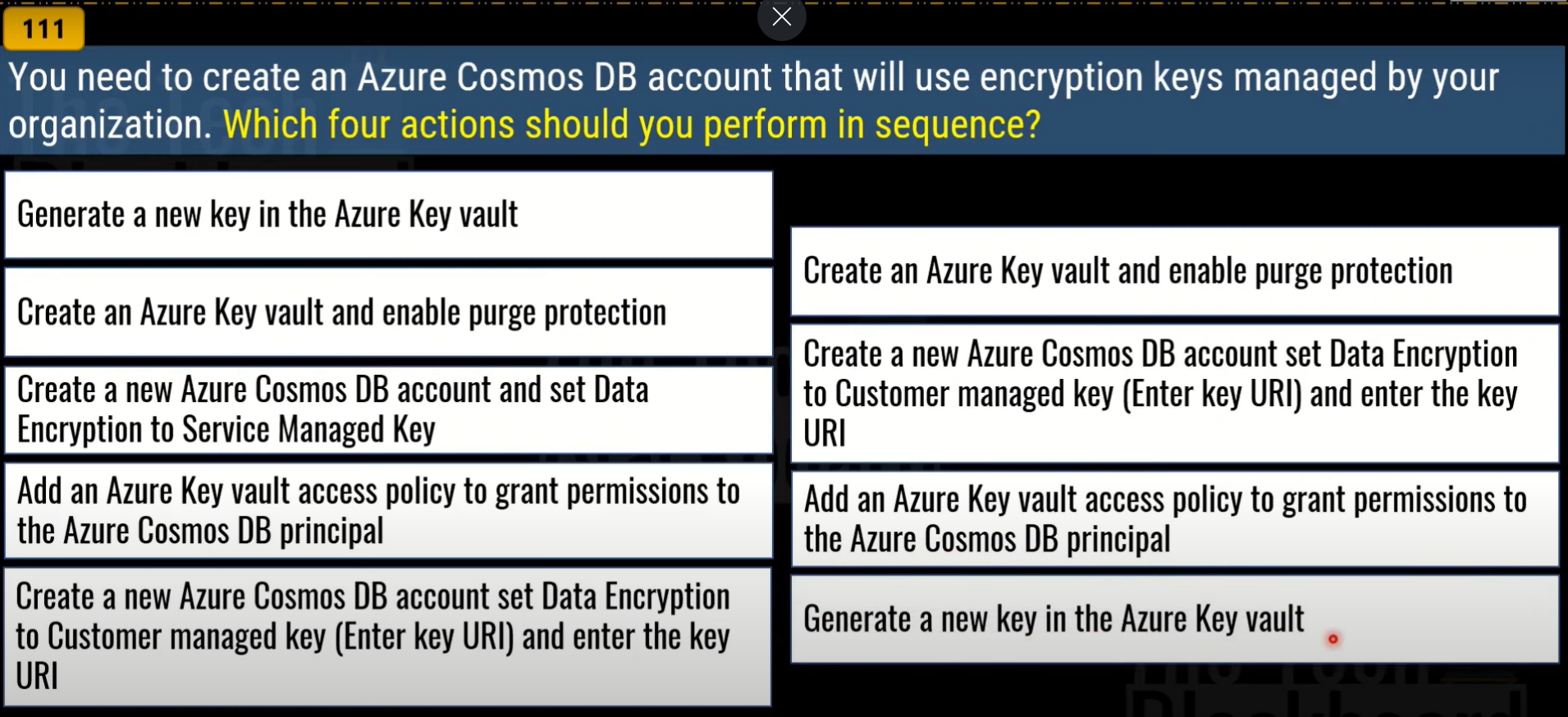 111

You need to create an Azure Cosmos DB account that will use encryption keys managed by your organization. Which four actions should you perform in sequence?

Generate a new key in the Azure Key vault

Create an Azure Key vault and enable purge protection

Create a new Azure Cosmos DB account and set Data Encryption to Service Managed Key

Add an Azure Key vault access policy to grant permissions to the Azure Cosmos DB principal

Create a new Azure Cosmos DB account set Data Encryption to Customer managed key (Enter key URI) and enter the key URI

Create an Azure Key vault and enable purge protection

Create a new Azure Cosmos DB account set Data Encryption to Customer managed key (Enter key URI) and enter the key URI

Add an Azure Key vault access policy to grant permissions to the Azure Cosmos DB principal

Generate a new key in the Azure Key vault